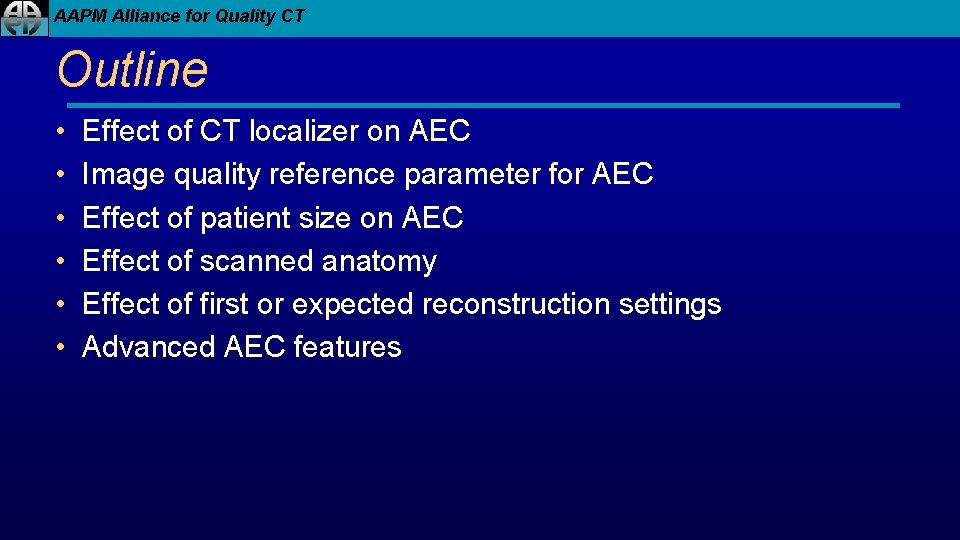 AAPM Alliance for Quality CT

Outline

• Effect of CT localizer on AEC
• Image quality reference parameter for AEC
• Effect of patient size on AEC
• Effect of scanned anatomy
• Effect of first or expected reconstruction settings
• Advanced AEC features